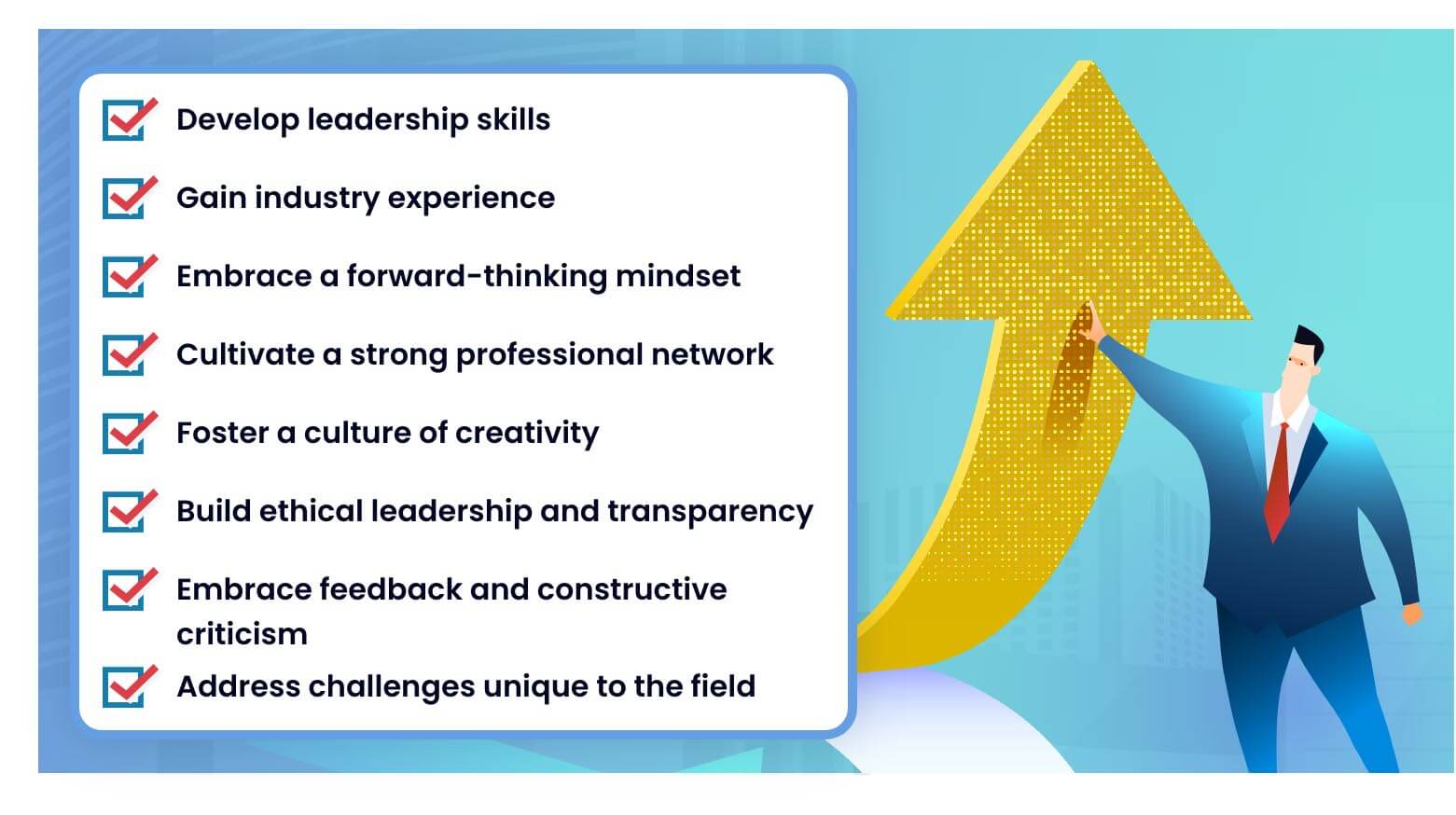 Develop leadership skills

Gain industry experience

Embrace a forward-thinking mindset

Cultivate a strong professional network

Foster a culture of creativity

Build ethical leadership and transparency

Embrace feedback and constructive criticism

Address challenges unique to the field